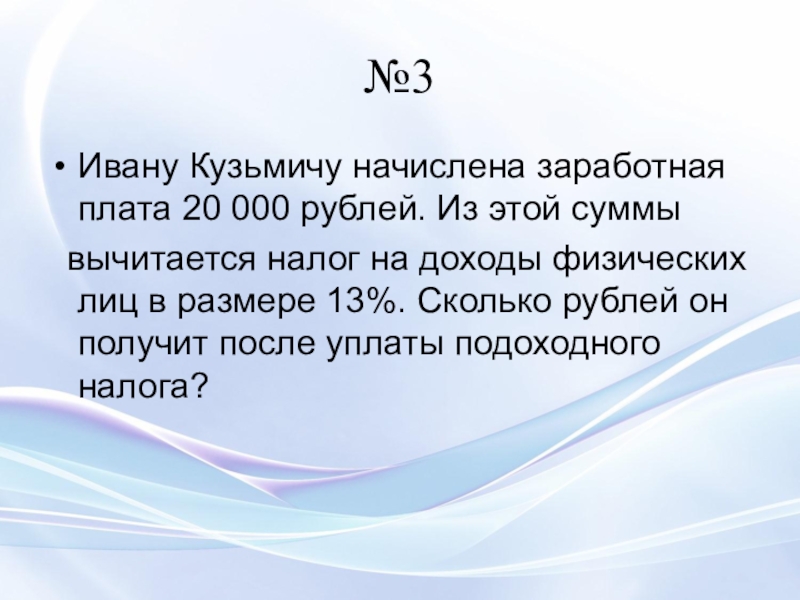 №3

• Ивану Кузьмичу начислена заработная плата 20 000 рублей. Из этой суммы вычитается налог на доходы физических лиц в размере 13%. Сколько рублей он получит после уплаты подоходного налога?